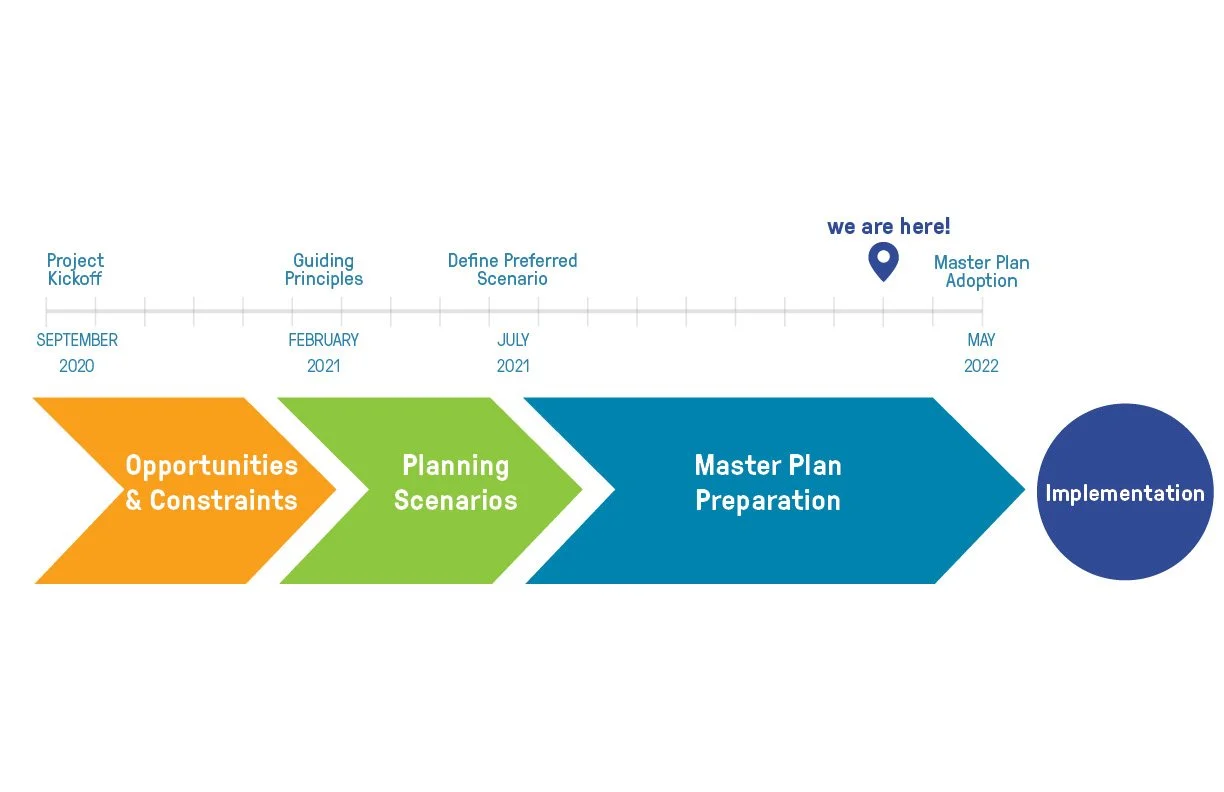 we are here!

Project Kickoff

Guiding Principles

Define Preferred Scenario

Master Plan Adoption

SEPTEMBER
2020

FEBRUARY
2021

JULY
2021

MAY
2022

Opportunities & Constraints

Planning Scenarios

Master Plan Preparation

Implementation